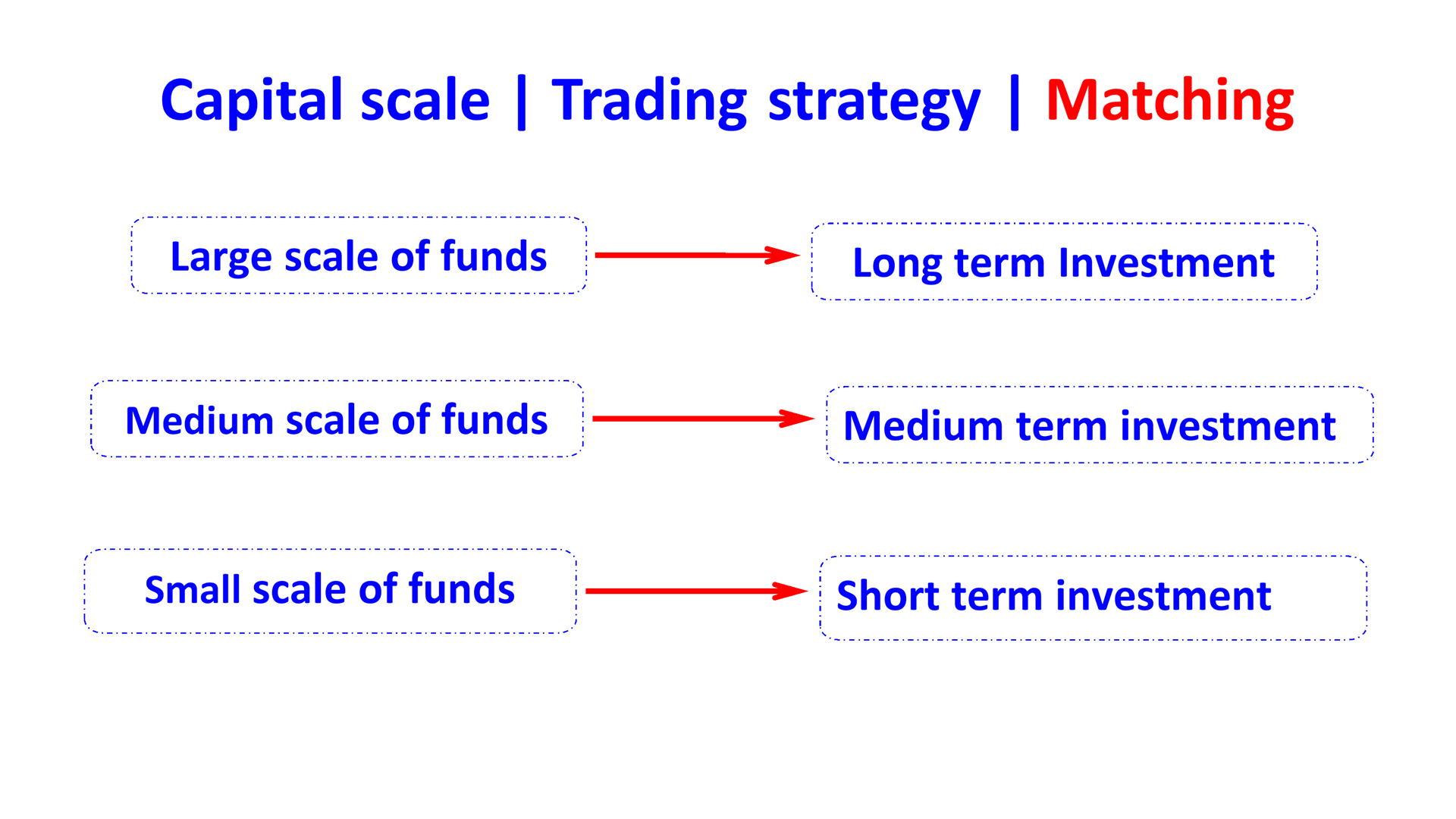 Capital scale | Trading strategy | Matching

Large scale of funds

Long term Investment

Medium scale of funds

Medium term investment

Small scale of funds

Short term investment